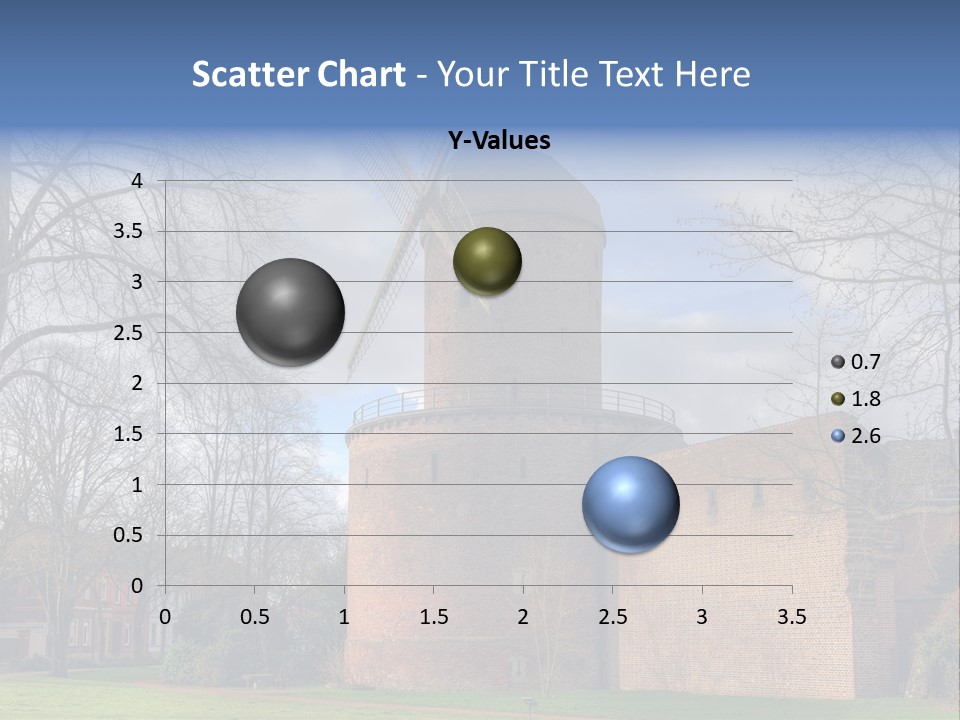 Scatter Chart - Your Title Text Here

Y-Values

4
3.5
3
2.5
2
1.5
1
0.5
0

0 0.5 1 1.5 2 2.5 3 3.5

0.7
1.8
2.6